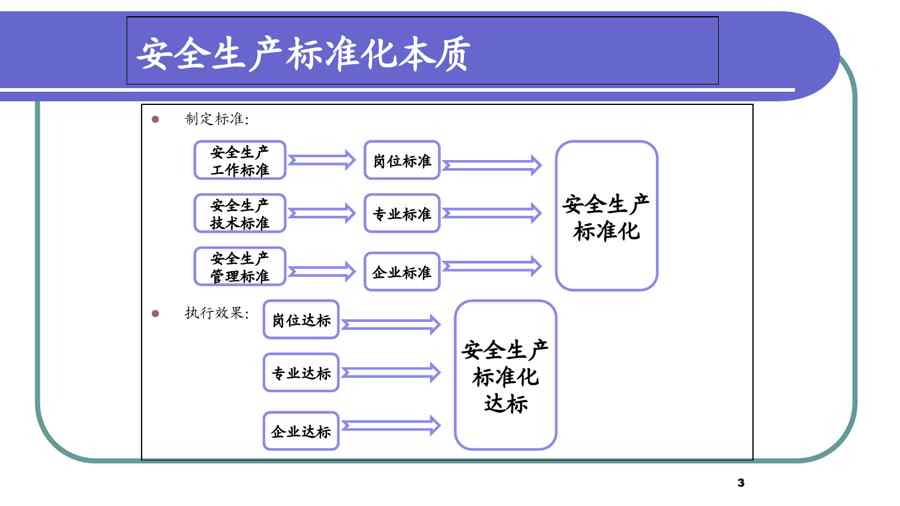 安全生产标准化本质

制定标准：

安全生产工作标准

岗位标准

安全生产技术标准

专业标准

安全生产管理标准

企业标准

安全生产标准化

执行效果：

岗位达标

专业达标

企业达标

安全生产标准化达标

3